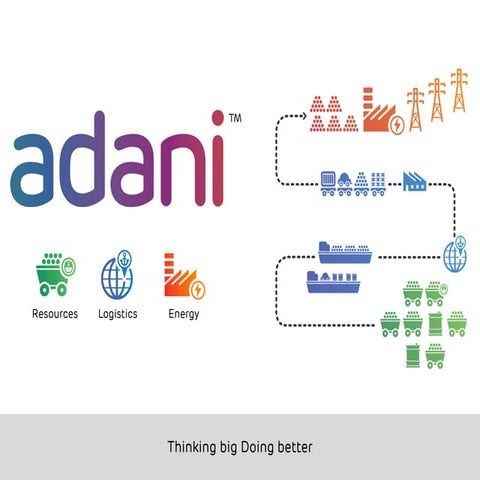 adani™

Resources Logistics Energy

Thinking big Doing better